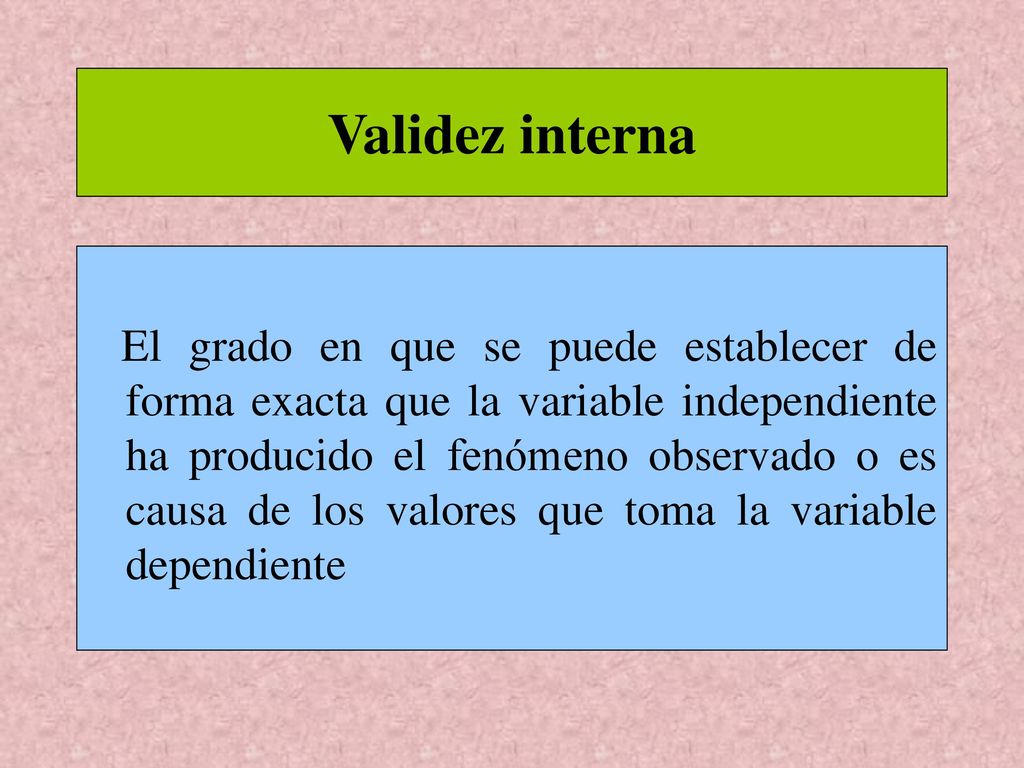 Validez interna

El grado en que se puede establecer de forma exacta que la variable independiente ha producido el fenómeno observado o es causa de los valores que toma la variable dependiente